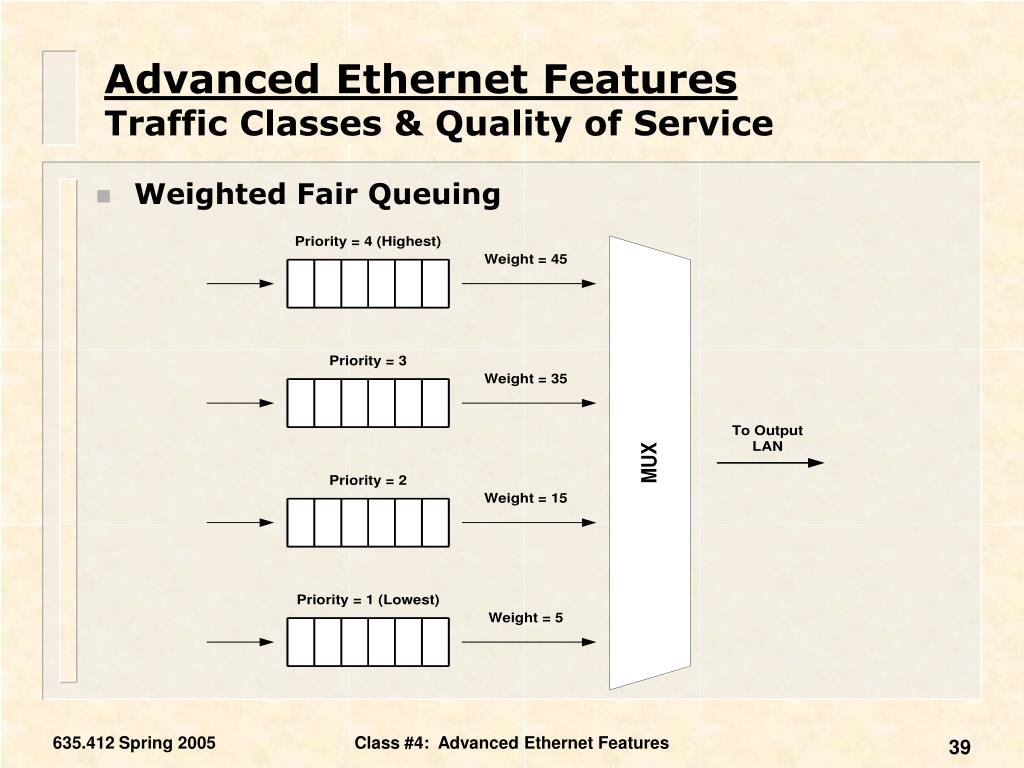 Advanced Ethernet Features
Traffic Classes & Quality of Service

Weighted Fair Queuing

Priority = 4 (Highest)
Weight = 45

Priority = 3
Weight = 35

Priority = 2
Weight = 15

Priority = 1 (Lowest)
Weight = 5

MUX

To Output LAN

635.412 Spring 2005

Class #4: Advanced Ethernet Features

39